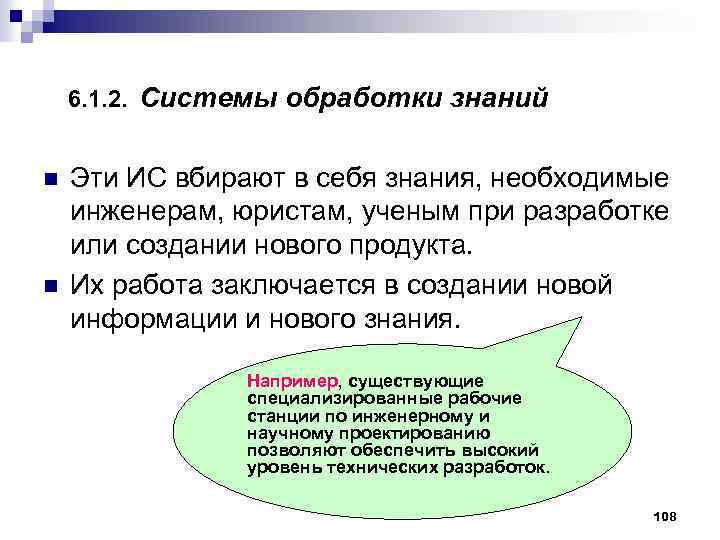 6.1.2. Системы обработки знаний

Эти ИС вбирают в себя знания, необходимые инженерам, юристам, ученым при разработке или создании нового продукта.

Их работа заключается в создании новой информации и нового знания.

Например, существующие специализированные рабочие станции по инженерному и научному проектированию позволяют обеспечить высокий уровень технических разработок.

108